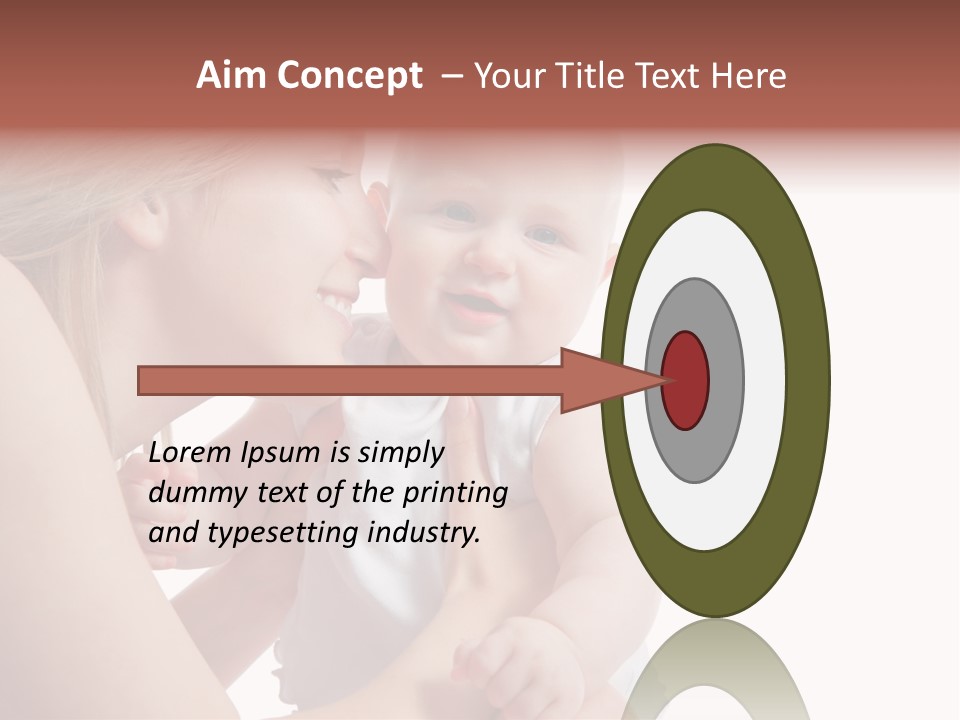 Aim Concept – Your Title Text Here

Lorem Ipsum is simply dummy text of the printing and typesetting industry.